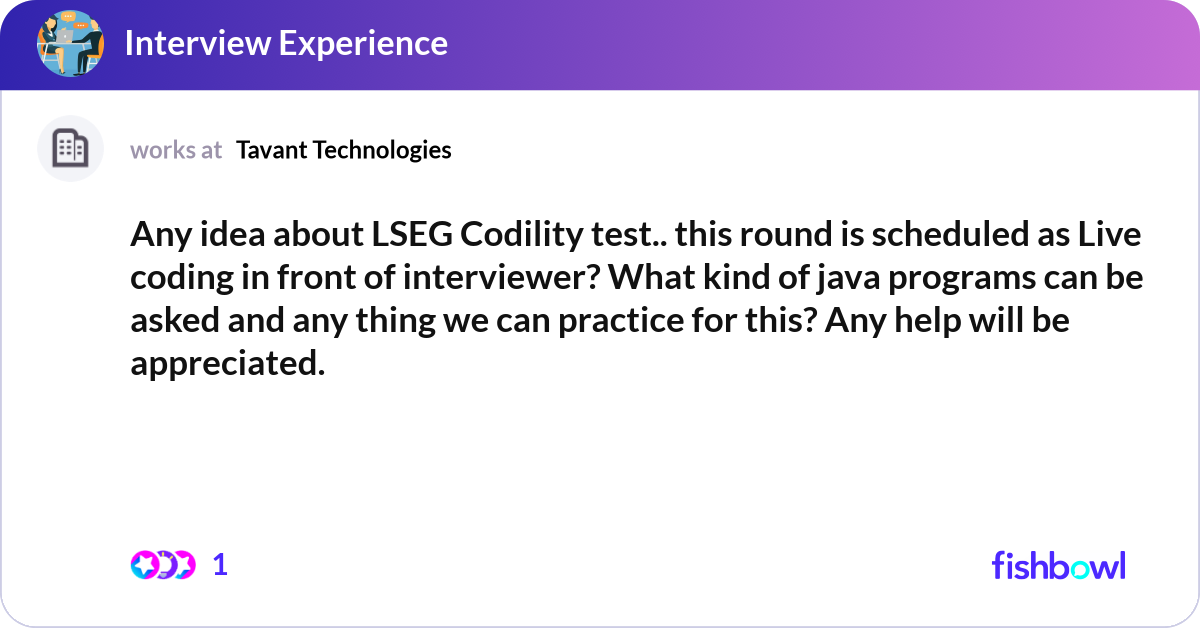 Interview Experience

works at Tavant Technologies

Any idea about LSEG Codility test.. this round is scheduled as Live coding in front of interviewer? What kind of java programs can be asked and any thing we can practice for this? Any help will be appreciated.

1

fishbowl